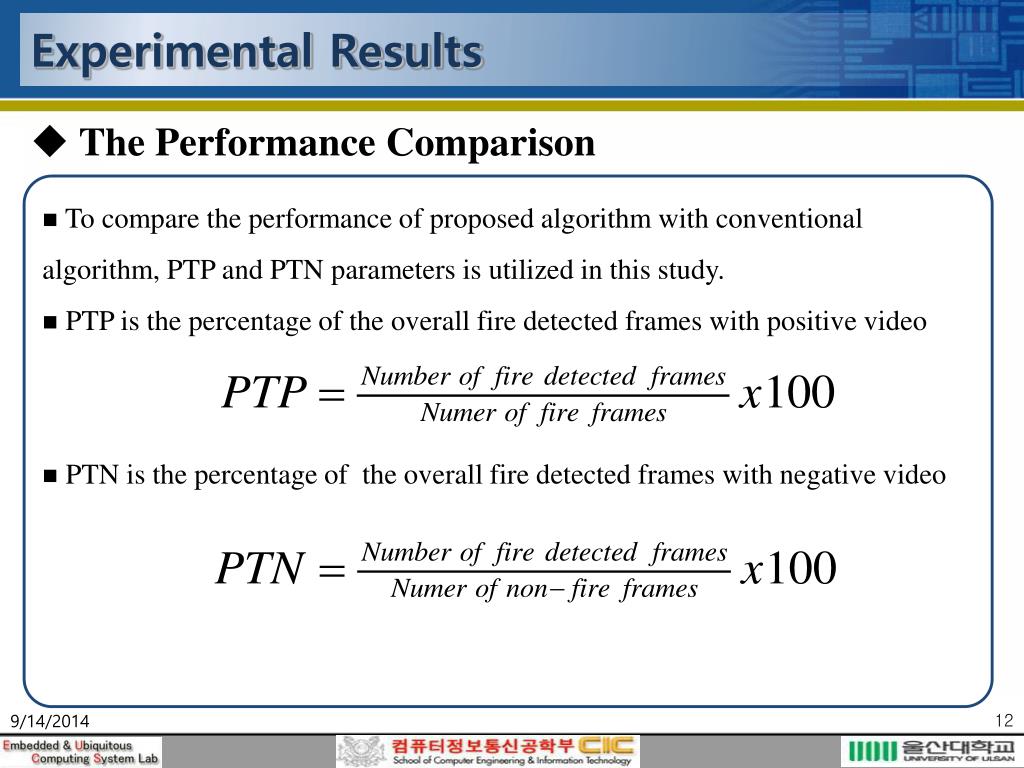 Experimental Results

◆ The Performance Comparison

■ To compare the performance of proposed algorithm with conventional algorithm, PTP and PTN parameters is utilized in this study.

■ PTP is the percentage of the overall fire detected frames with positive video

$PTP = \frac{Number\ of\ fire\ detected\ frames}{Numer\ of\ fire\ frames} x100$

■ PTN is the percentage of the overall fire detected frames with negative video

$PTN = \frac{Number\ of\ fire\ detected\ frames}{Numer\ of\ non-fire\ frames} x100$

9/14/2014

12

Embedded & Ubiquitous Computing System Lab

컴퓨터정보통신공학부 CIC
School of Computer Engineering & Information Technology

울산대학교
UNIVERSITY OF ULSAN